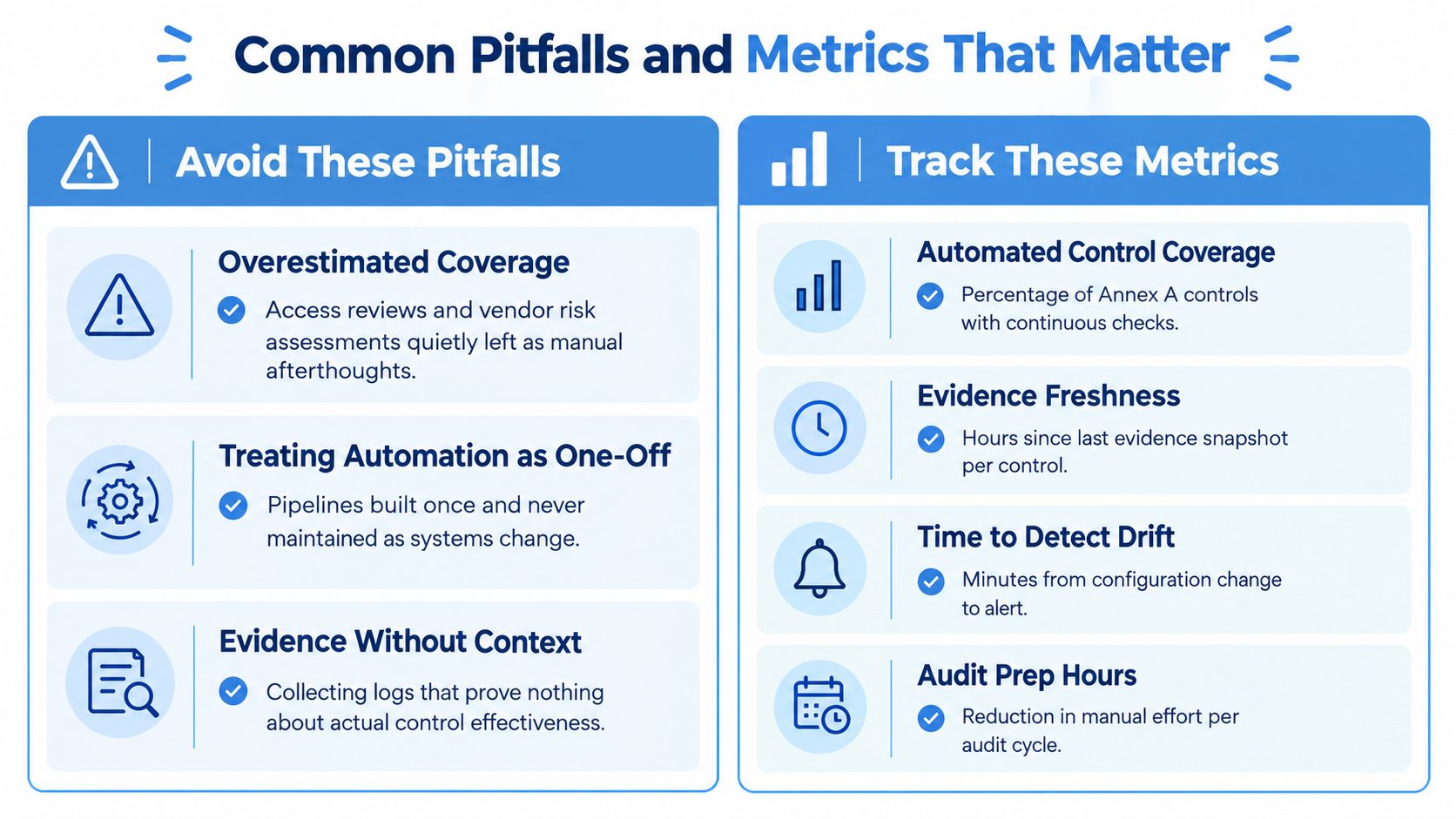 Common Pitfalls and Metrics That Matter

Avoid These Pitfalls

Overestimated Coverage

Access reviews and vendor risk assessments quietly left as manual afterthoughts.

Treating Automation as One-Off

Pipelines built once and never maintained as systems change.

Evidence Without Context

Collecting logs that prove nothing about actual control effectiveness.

Track These Metrics

Automated Control Coverage

Percentage of Annex A controls with continuous checks.

Evidence Freshness

Hours since last evidence snapshot per control.

Time to Detect Drift

Minutes from configuration change to alert.

Audit Prep Hours

Reduction in manual effort per audit cycle.